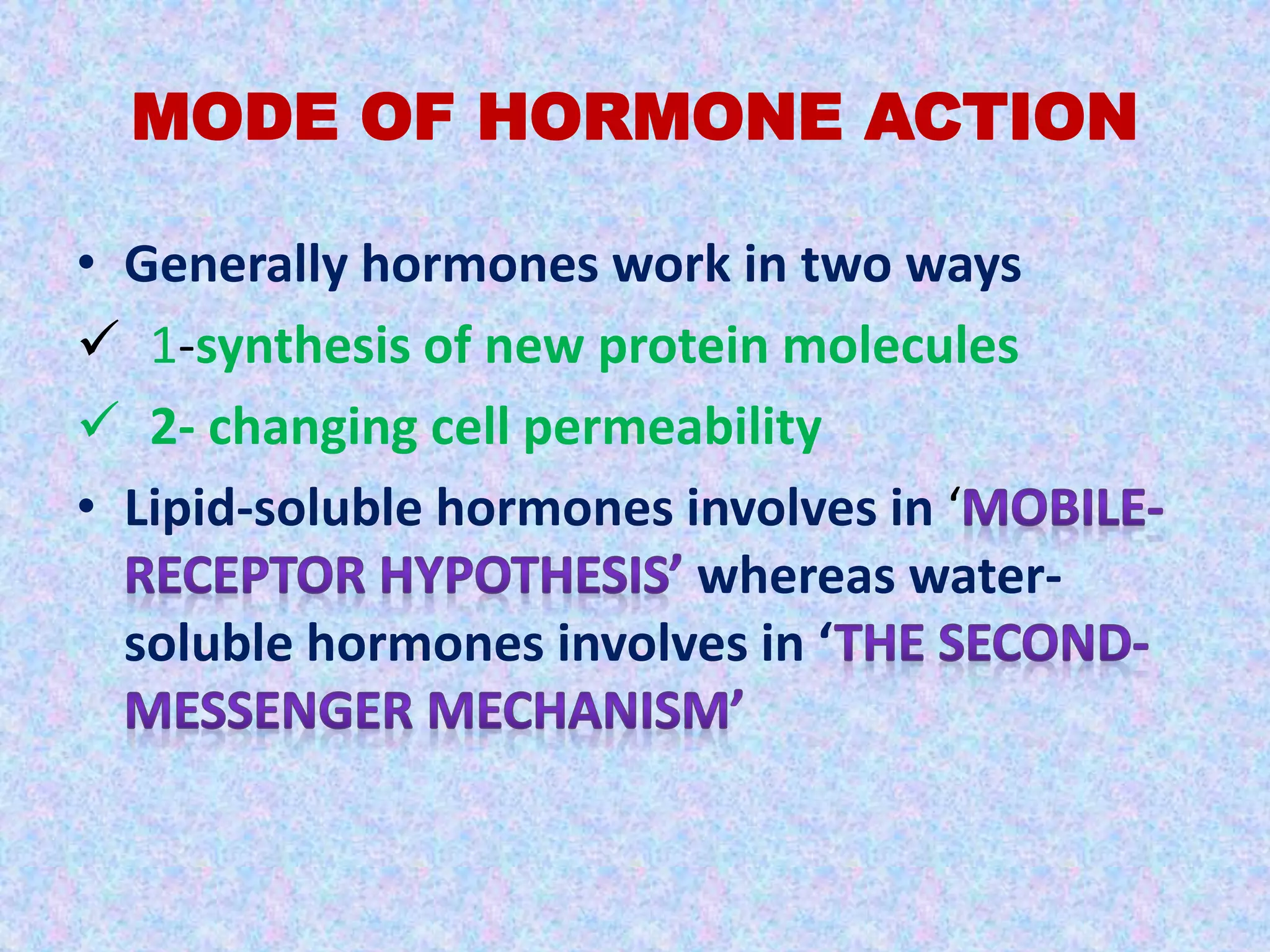 MODE OF HORMONE ACTION

• Generally hormones work in two ways

✓ 1-synthesis of new protein molecules

✓ 2- changing cell permeability

• Lipid-soluble hormones involves in ‘MOBILE-RECEPTOR HYPOTHESIS’ whereas water-soluble hormones involves in ‘THE SECOND-MESSENGER MECHANISM’